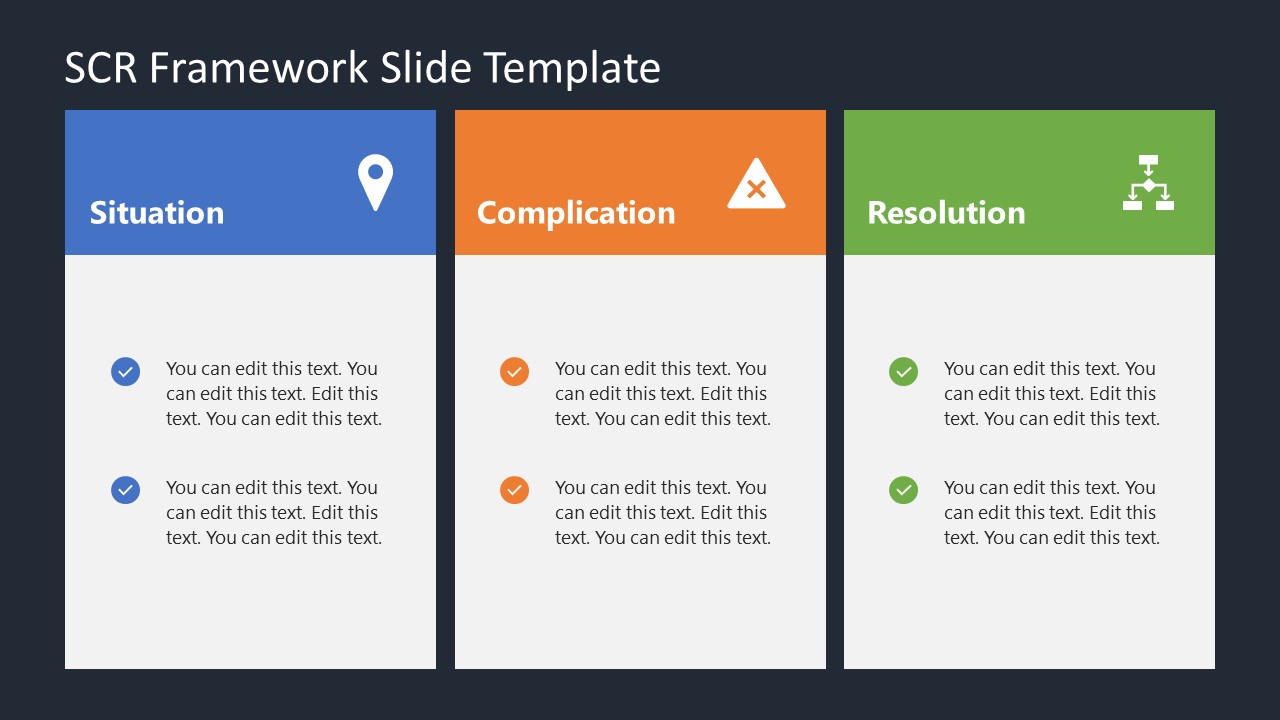 SCR Framework Slide Template

Situation

You can edit this text. You can edit this text. Edit this text. You can edit this text.

You can edit this text. You can edit this text. Edit this text. You can edit this text.

Complication

You can edit this text. You can edit this text. Edit this text. You can edit this text.

You can edit this text. You can edit this text. Edit this text. You can edit this text.

Resolution

You can edit this text. You can edit this text. Edit this text. You can edit this text.

You can edit this text. You can edit this text. Edit this text. You can edit this text.